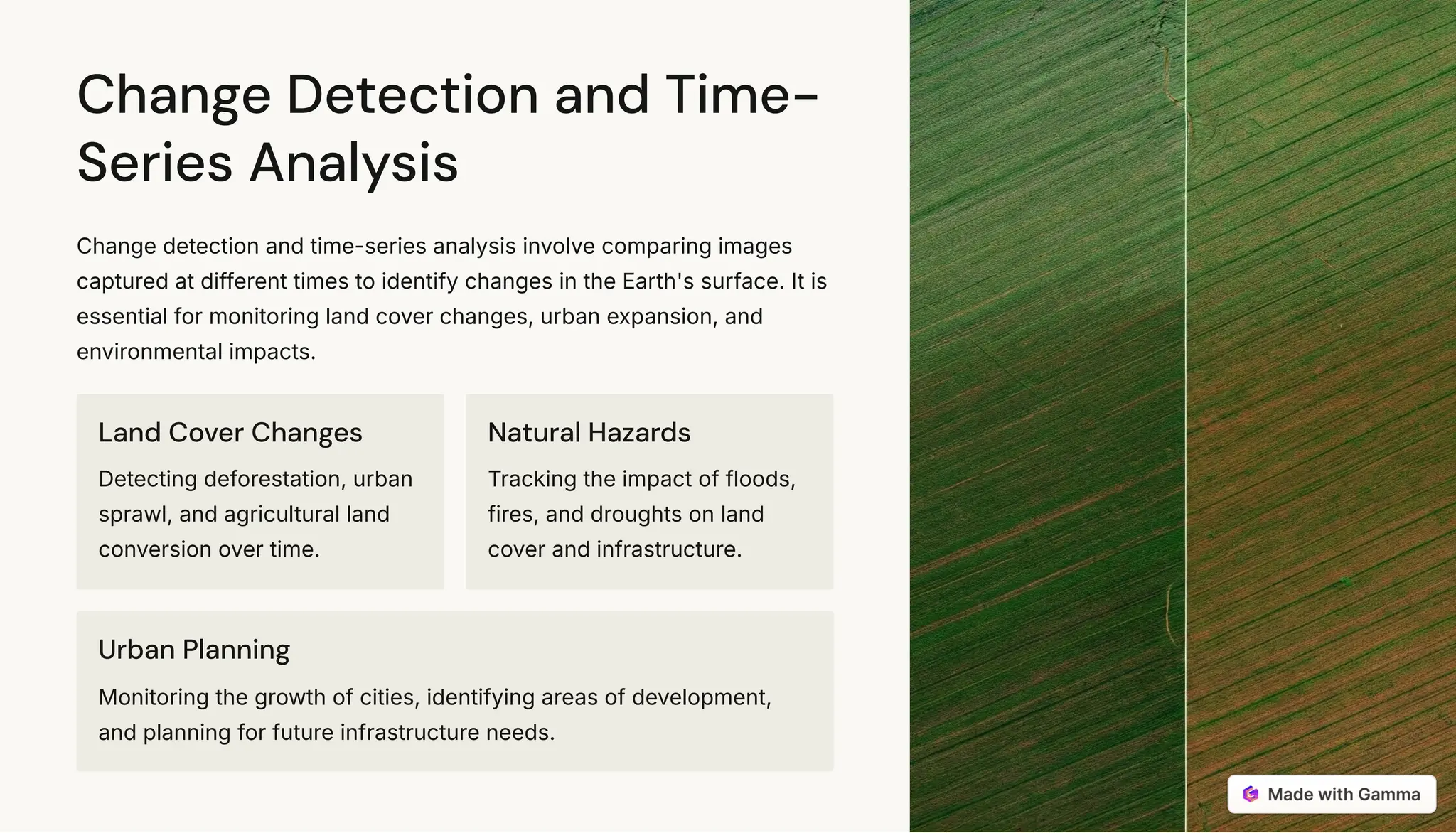 Change Detection and Time-Series Analysis

Change detection and time-series analysis involve comparing images captured at different times to identify changes in the Earth's surface. It is essential for monitoring land cover changes, urban expansion, and environmental impacts.

Land Cover Changes

Detecting deforestation, urban sprawl, and agricultural land conversion over time.

Natural Hazards

Tracking the impact of floods, fires, and droughts on land cover and infrastructure.

Urban Planning

Monitoring the growth of cities, identifying areas of development, and planning for future infrastructure needs.

Made with Gamma